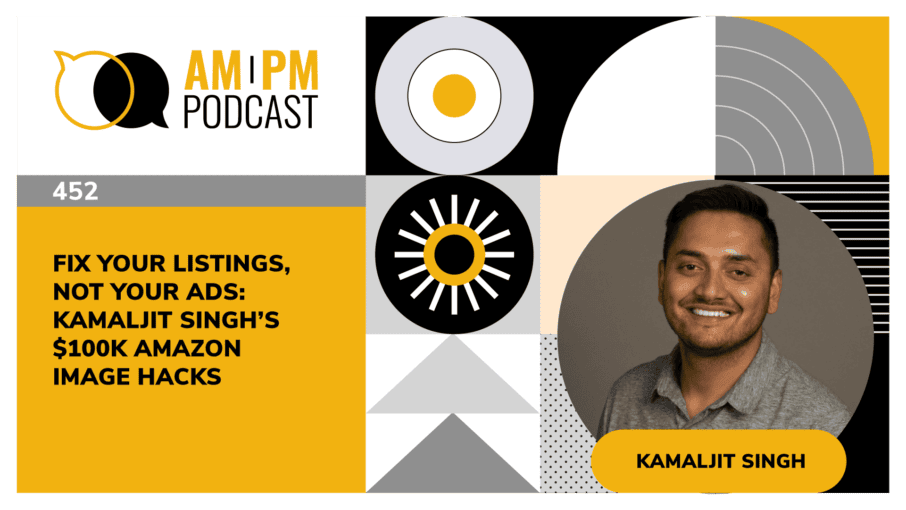 AM | PM
PODCAST

452

FIX YOUR LISTINGS, NOT YOUR ADS: KAMALJIT SINGH'S \$100K AMAZON IMAGE HACKS

KAMALJIT SINGH